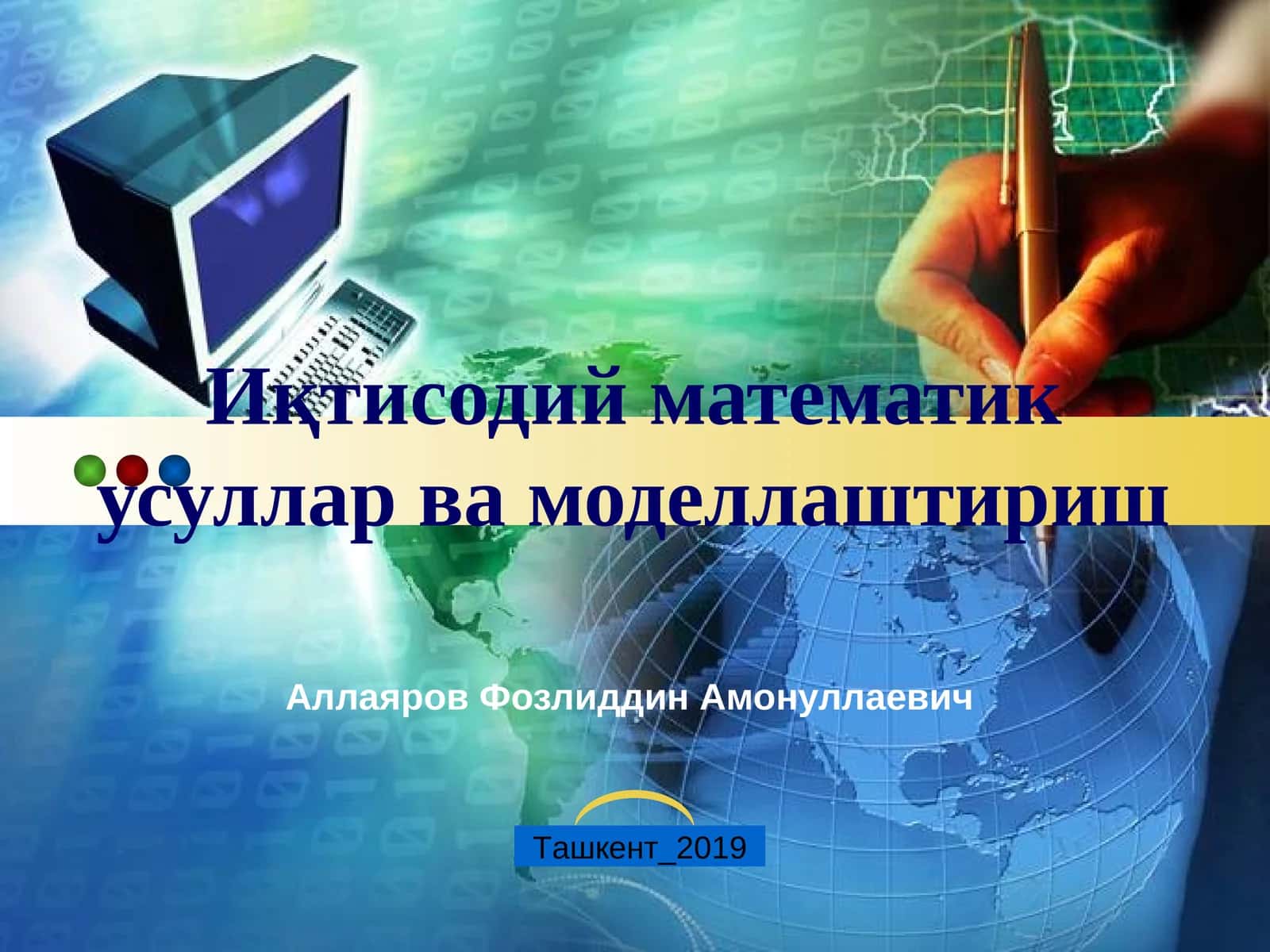 Иқтисодий математик усуллар ва моделлаштириш

Аллаяров Фозлиддин Амонуллаевич

Ташкент_2019